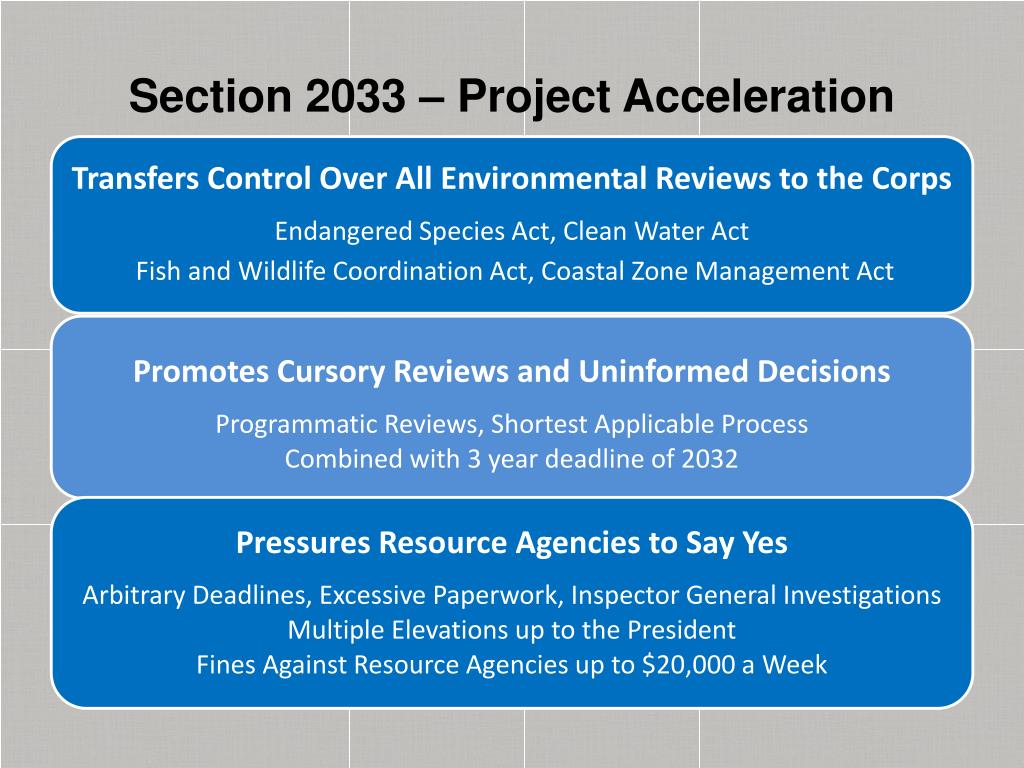 Section 2033 – Project Acceleration

Transfers Control Over All Environmental Reviews to the Corps

Endangered Species Act, Clean Water Act
Fish and Wildlife Coordination Act, Coastal Zone Management Act

Promotes Cursory Reviews and Uninformed Decisions

Programmatic Reviews, Shortest Applicable Process
Combined with 3 year deadline of 2032

Pressures Resource Agencies to Say Yes

Arbitrary Deadlines, Excessive Paperwork, Inspector General Investigations
Multiple Elevations up to the President
Fines Against Resource Agencies up to \$20,000 a Week